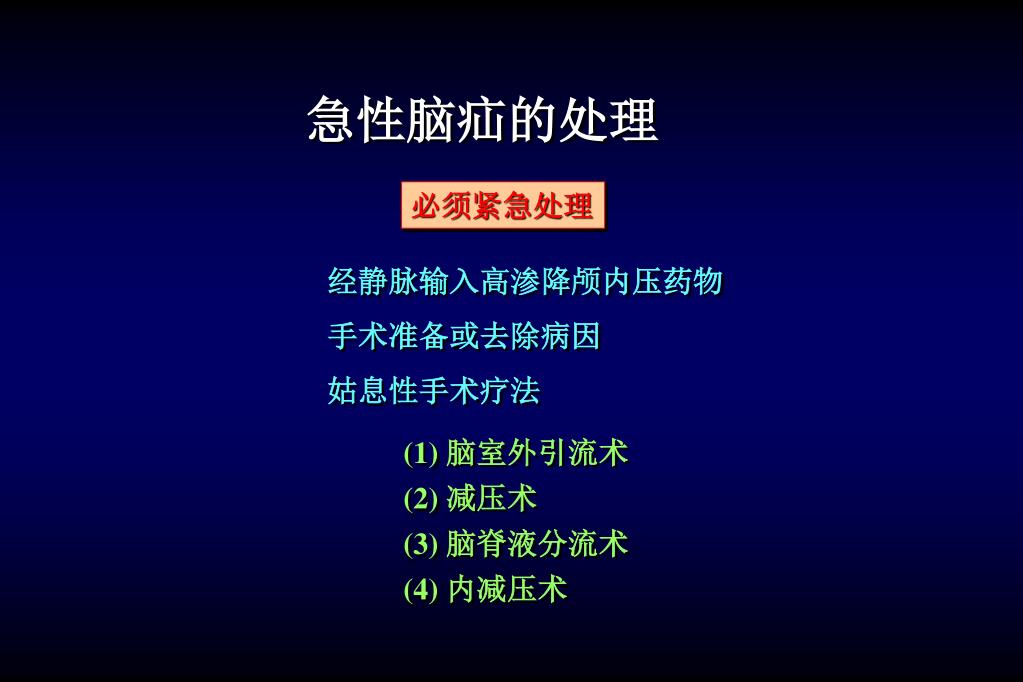 急性脑疝的处理

必须紧急处理

经静脉输入高渗降颅内压药物

手术准备或去除病因

姑息性手术疗法

(1) 脑室外引流术
(2) 减压术
(3) 脑脊液分流术
(4) 内减压术